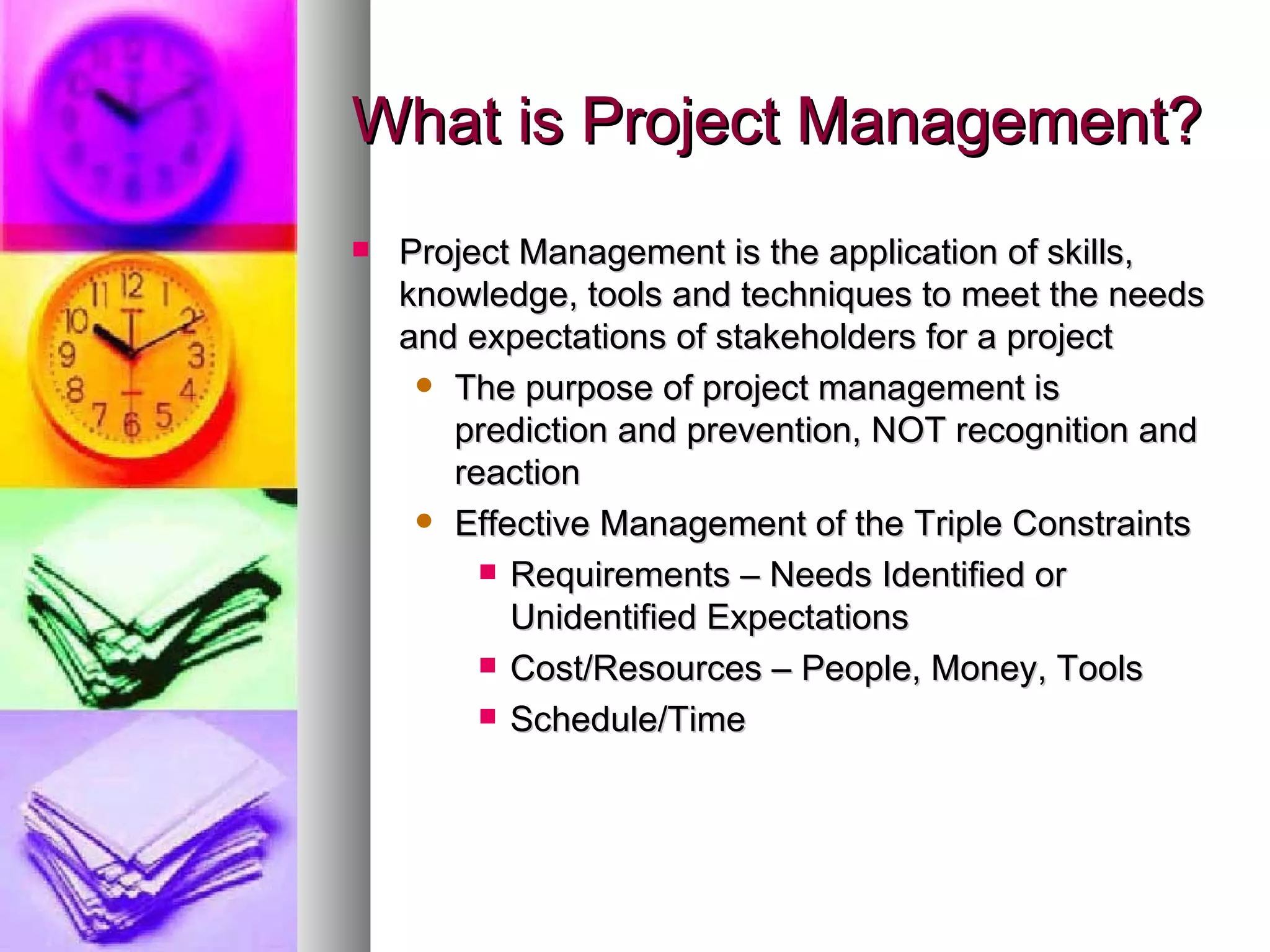 What is Project Management?

Project Management is the application of skills, knowledge, tools and techniques to meet the needs and expectations of stakeholders for a project

The purpose of project management is prediction and prevention, NOT recognition and reaction

Effective Management of the Triple Constraints

Requirements – Needs Identified or Unidentified Expectations

Cost/Resources – People, Money, Tools

Schedule/Time